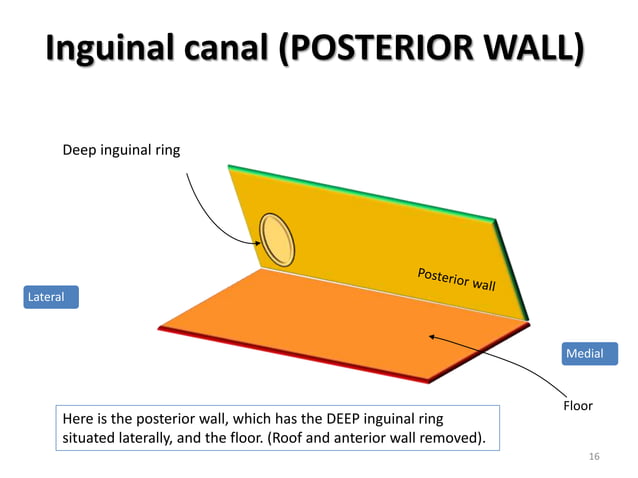 Inguinal canal (POSTERIOR WALL)

Deep inguinal ring

Posterior wall

Lateral

Medial

Floor

Here is the posterior wall, which has the DEEP inguinal ring situated laterally, and the floor. (Roof and anterior wall removed).

16